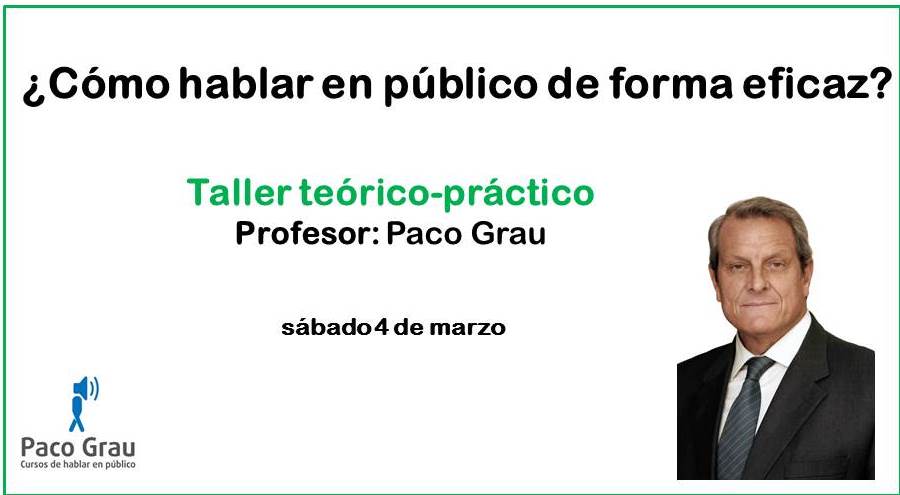 ¿Cómo hablar en público de forma eficaz?

Taller teórico-práctico
Profesor: Paco Grau

sábado 4 de marzo

Paco Grau
Cursos de hablar en público